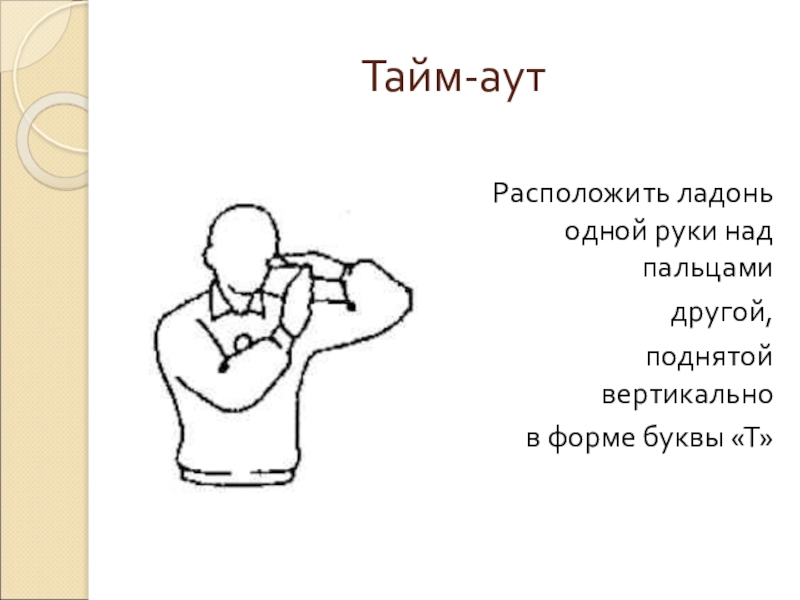 Тайм-аут

Расположить ладонь одной руки над пальцами

другой,

поднятой вертикально

в форме буквы «Т»